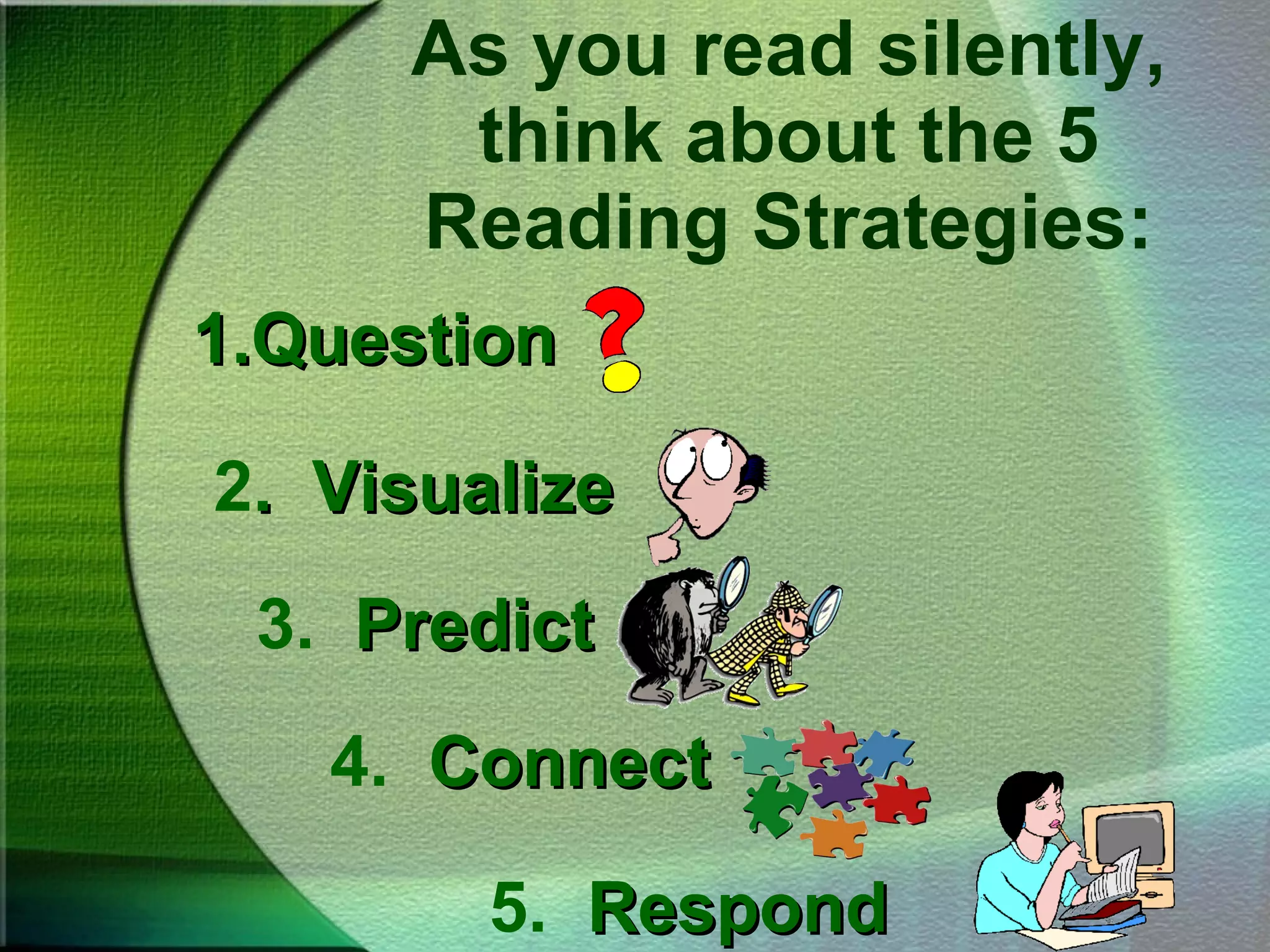 As you read silently, think about the 5 Reading Strategies:

1.Question

2. Visualize

3. Predict

4. Connect

5. Respond